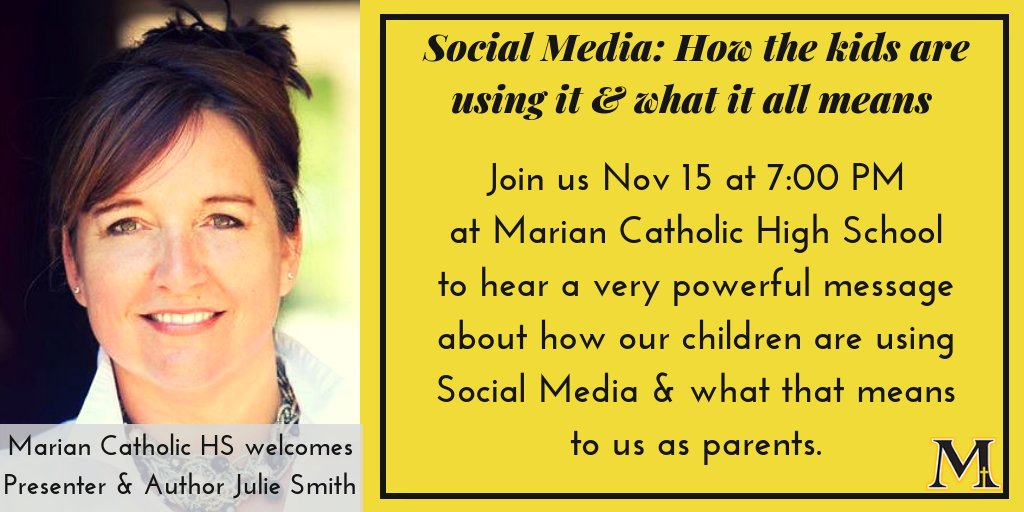 Marian Catholic HS welcomes
Presenter & Author Julie Smith

Social Media: How the kids are using it & what it all means

Join us Nov 15 at 7:00 PM at Marian Catholic High School to hear a very powerful message about how our children are using Social Media & what that means to us as parents.

M